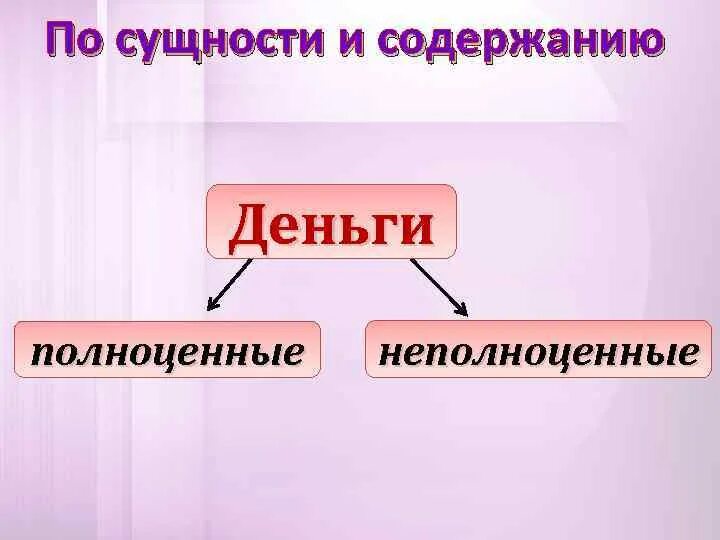 По сущности и содержанию

Деньги

полноценные

неполноценные